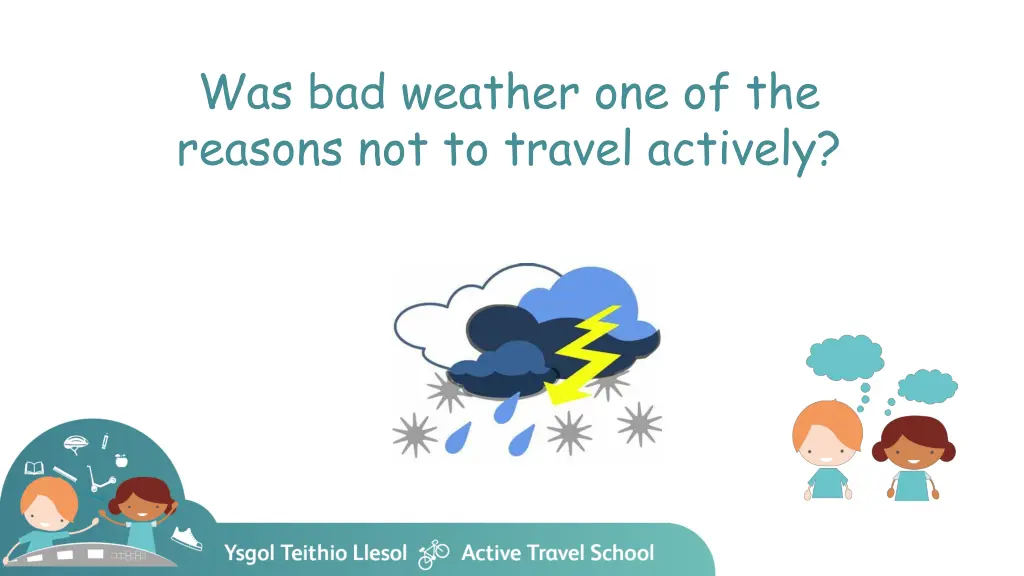 Was bad weather one of the reasons not to travel actively?

Ysgol Teithio Llesol Active Travel School